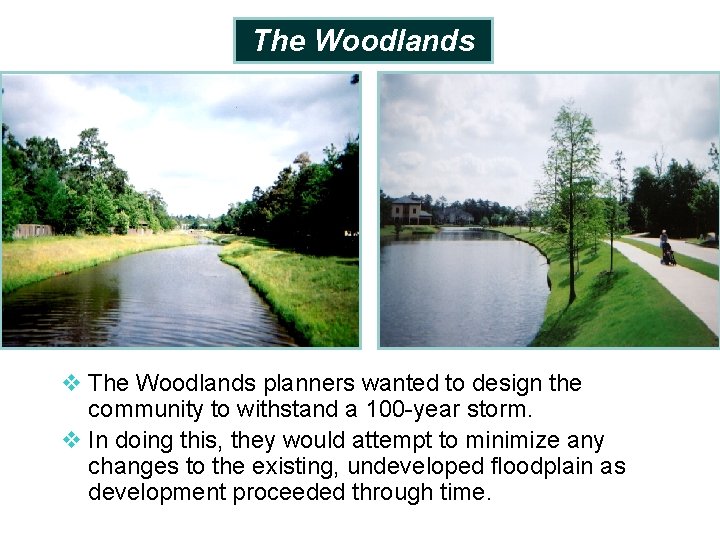 The Woodlands

❖ The Woodlands planners wanted to design the community to withstand a 100-year storm.

❖ In doing this, they would attempt to minimize any changes to the existing, undeveloped floodplain as development proceeded through time.